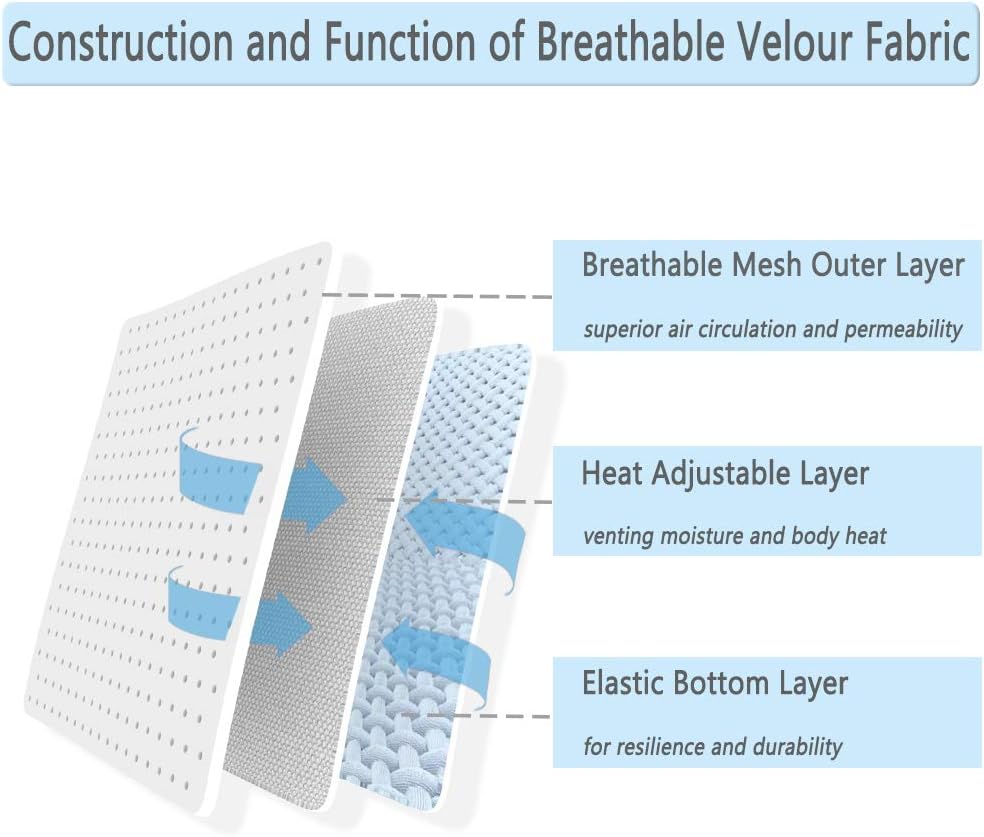 Construction and Function of Breathable Velour Fabric

Breathable Mesh Outer Layer

superior air circulation and permeability

Heat Adjustable Layer

venting moisture and body heat

Elastic Bottom Layer

for resilience and durability